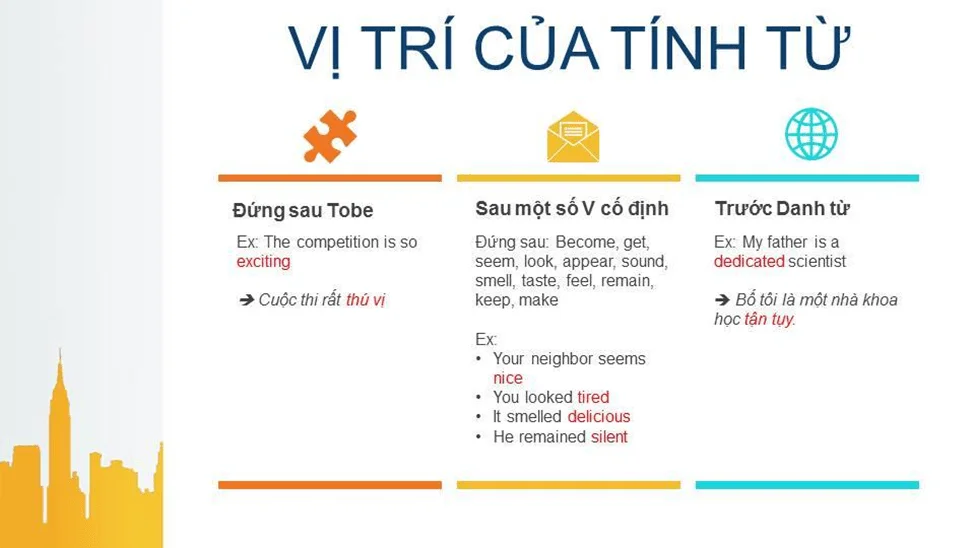 VỊ TRÍ CỦA TÍNH TỪ

Đứng sau Tobe

Ex: The competition is so exciting

➔ Cuộc thi rất thú vị

Sau một số V cố định

Đứng sau: Become, get, seem, look, appear, sound, smell, taste, feel, remain, keep, make

Ex:
• Your neighbor seems nice
• You looked tired
• It smelled delicious
• He remained silent

Trước Danh từ

Ex: My father is a dedicated scientist

➔ Bố tôi là một nhà khoa học tận tụy.